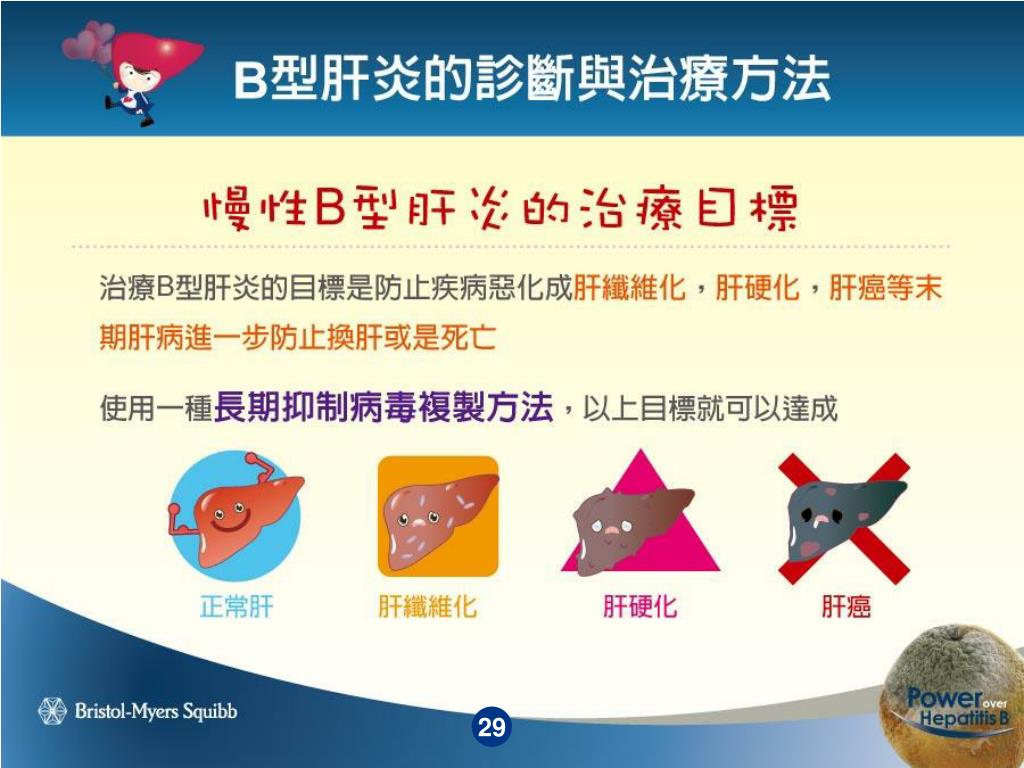 B型肝炎的診斷與治療方法

慢性B型肝炎的治療目標

治療B型肝炎的目標是防止疾病惡化成肝纖維化，肝硬化，肝癌等末期肝病進一步防止換肝或是死亡

使用一種長期抑制病毒複製方法，以上目標就可以達成

正常肝

肝纖維化

肝硬化

肝癌

Bristol-Myers Squibb

29

Power over Hepatitis B